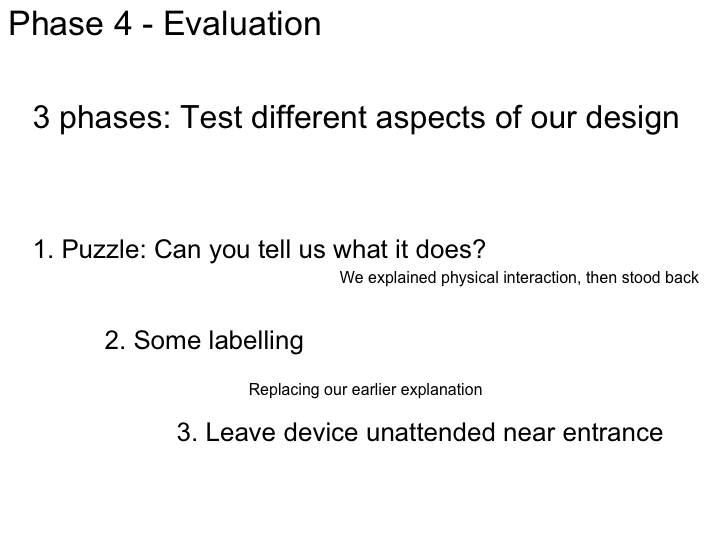 Phase 4 - Evaluation

3 phases: Test different aspects of our design

1. Puzzle: Can you tell us what it does?

We explained physical interaction, then stood back

2. Some labelling

Replacing our earlier explanation

3. Leave device unattended near entrance